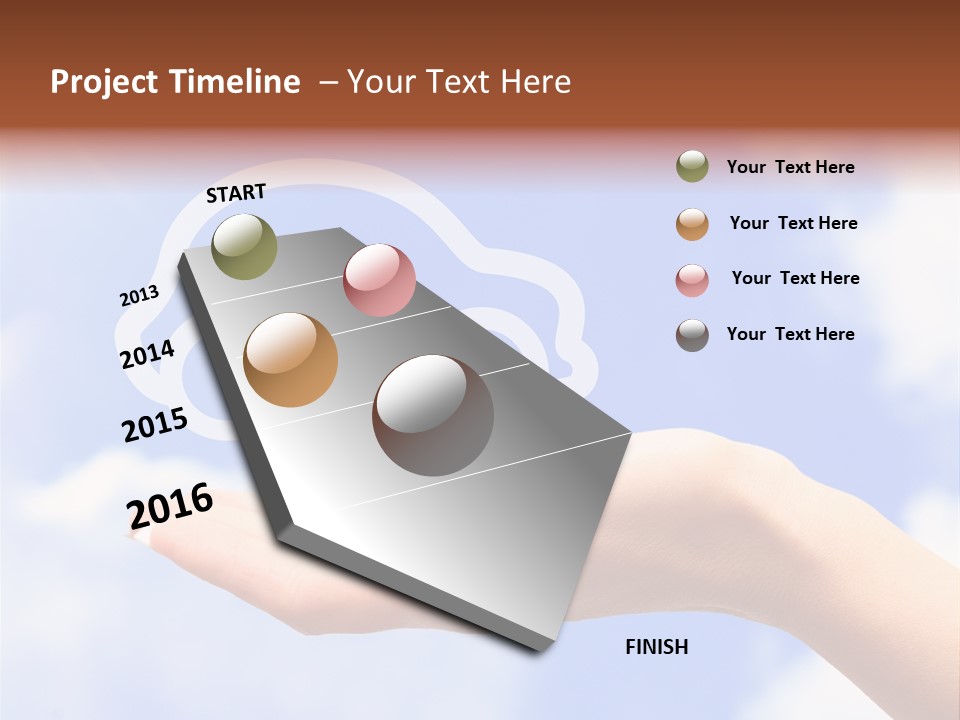 Project Timeline – Your Text Here

START

2013

2014

2015

2016

FINISH

Your Text Here

Your Text Here

Your Text Here

Your Text Here